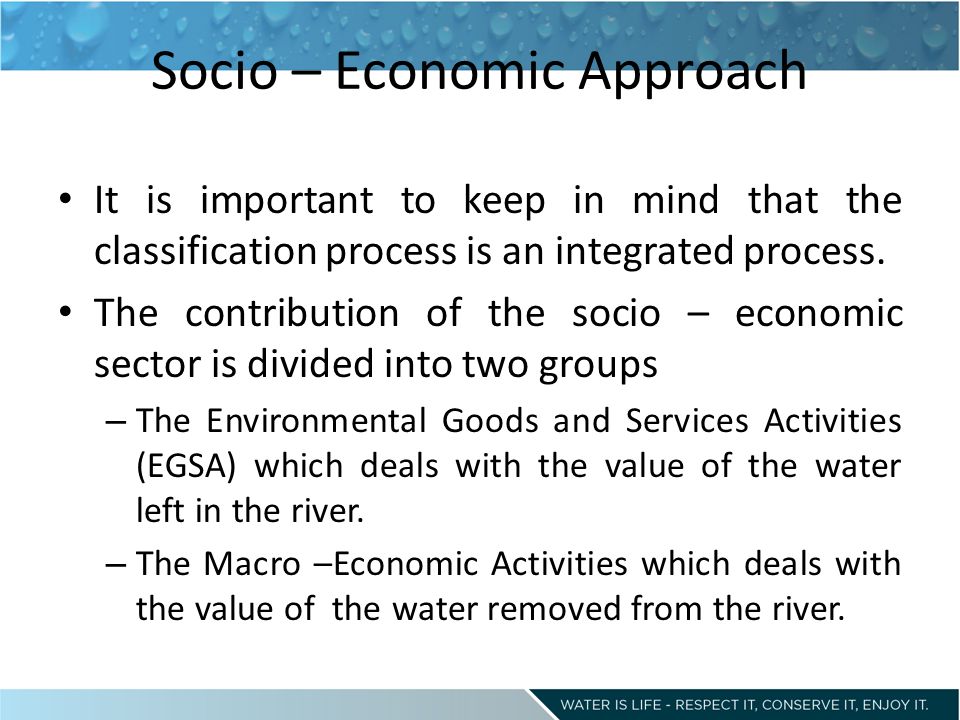 Socio – Economic Approach

• It is important to keep in mind that the classification process is an integrated process.

• The contribution of the socio – economic sector is divided into two groups

– The Environmental Goods and Services Activities (EGSA) which deals with the value of the water left in the river.

– The Macro –Economic Activities which deals with the value of the water removed from the river.

WATER IS LIFE - RESPECT IT, CONSERVE IT, ENJOY IT.